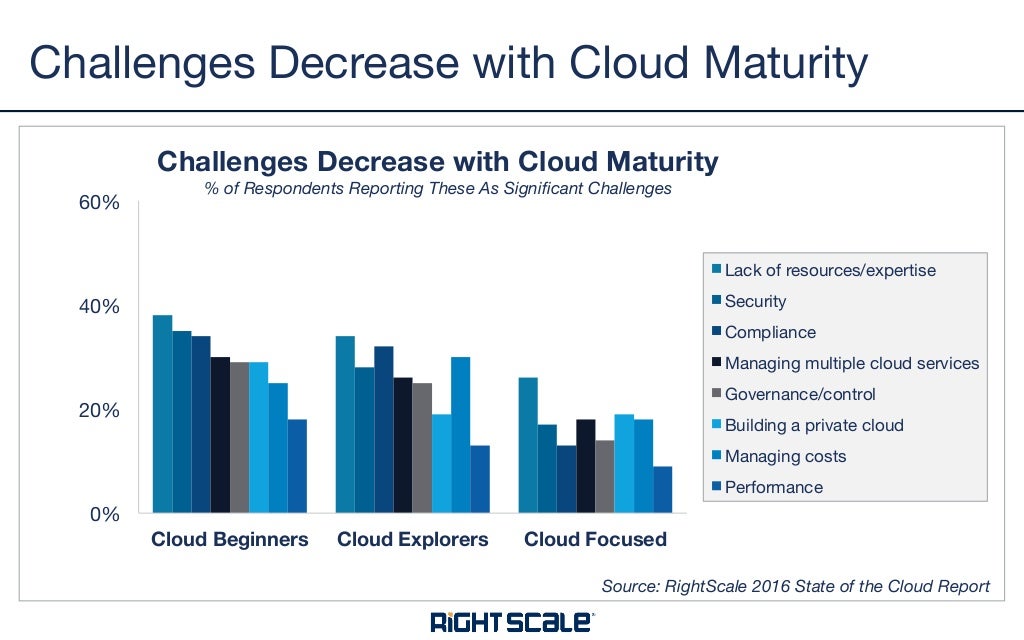 Challenges Decrease with Cloud Maturity

Challenges Decrease with Cloud Maturity
% of Respondents Reporting These As Significant Challenges

60%
40%
20%
0%

Cloud Beginners
Cloud Explorers
Cloud Focused

Lack of resources/expertise
Security
Compliance
Managing multiple cloud services
Governance/control
Building a private cloud
Managing costs
Performance

Source: RightScale 2016 State of the Cloud Report

RIGHTSCALE